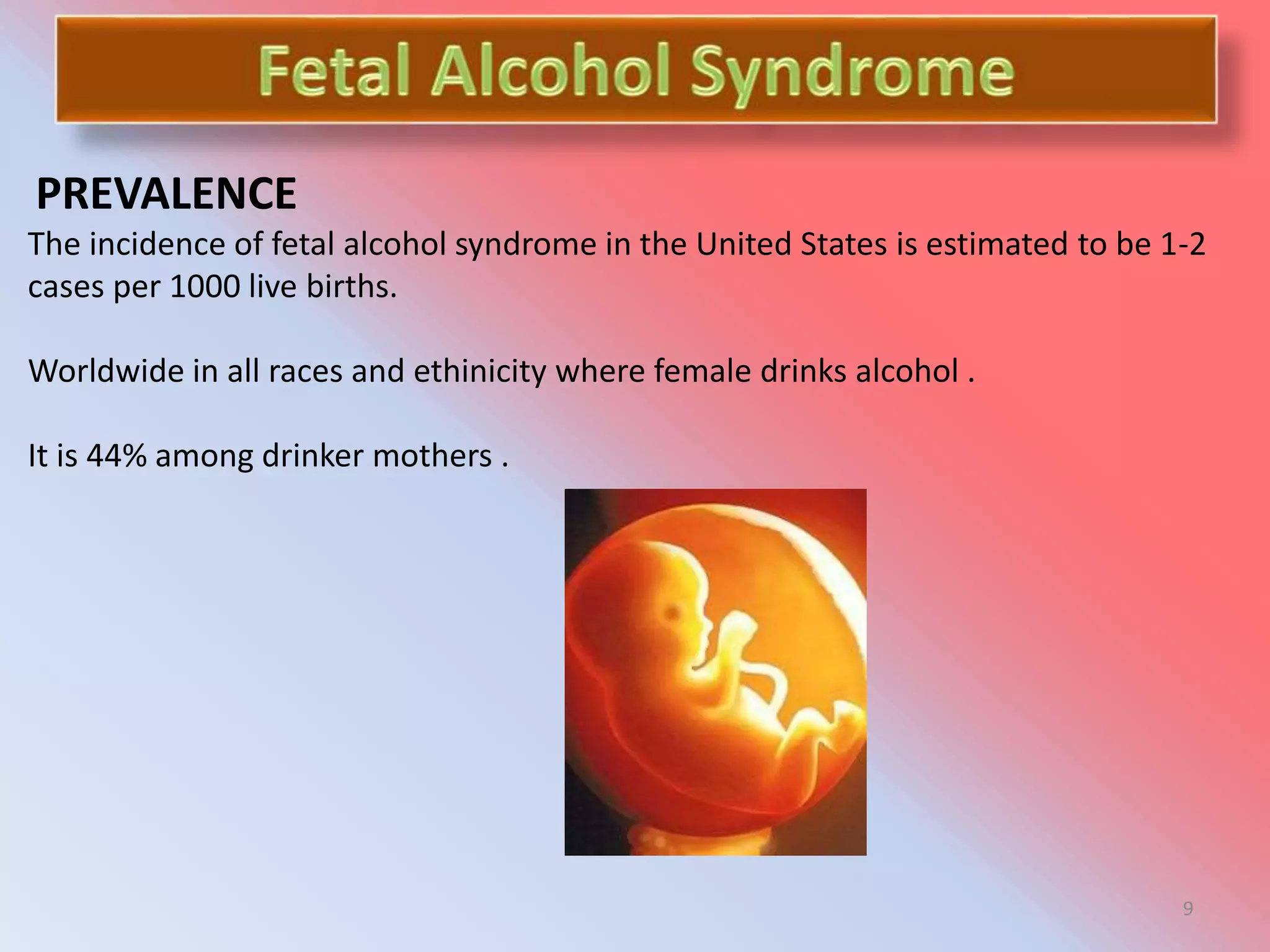 Fetal Alcohol Syndrome

PREVALENCE

The incidence of fetal alcohol syndrome in the United States is estimated to be 1-2 cases per 1000 live births.

Worldwide in all races and ethinicity where female drinks alcohol .

It is 44% among drinker mothers .

9